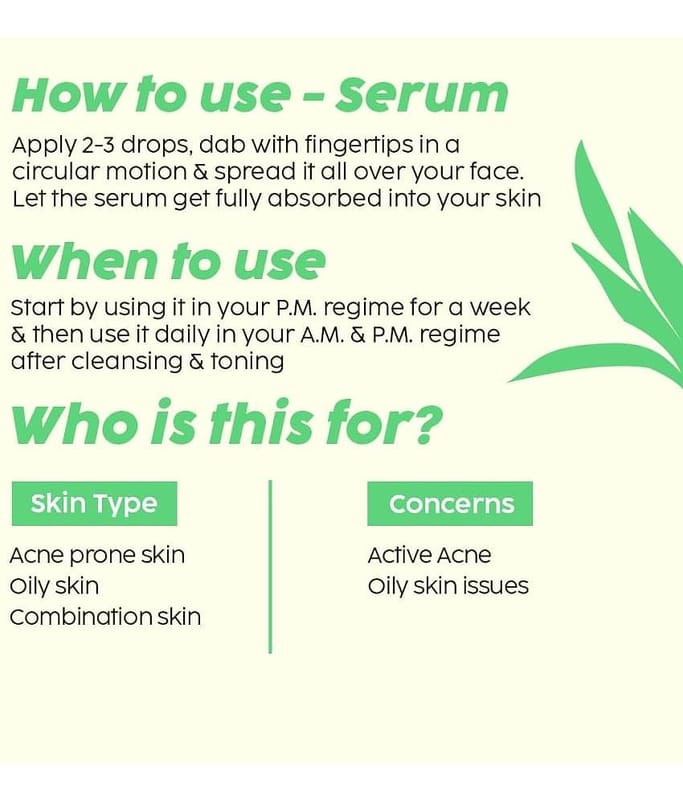 How to use - Serum

Apply 2-3 drops, dab with fingertips in a circular motion & spread it all over your face. Let the serum get fully absorbed into your skin

When to use

Start by using it in your P.M. regime for a week & then use it daily in your A.M. & P.M. regime after cleansing & toning

Who is this for?

Skin Type

Acne prone skin
Oily skin
Combination skin

Concerns

Active Acne
Oily skin issues